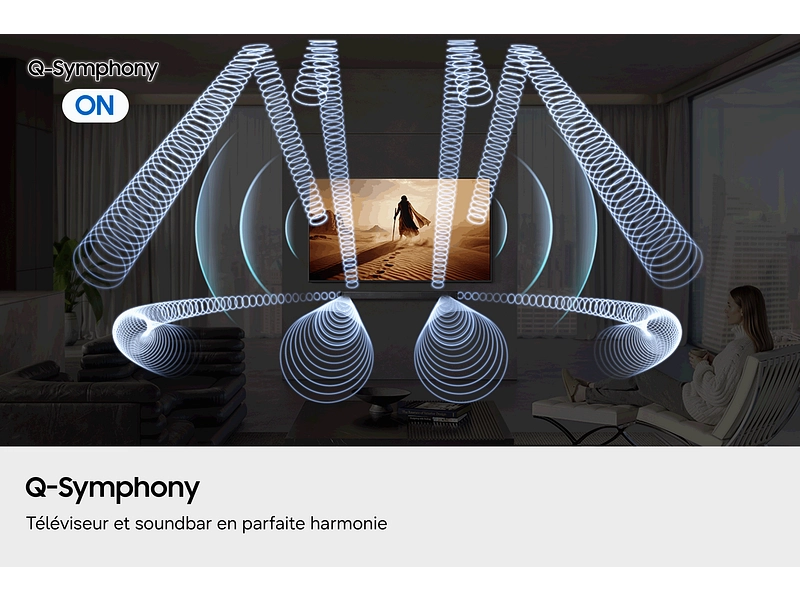 Q-Symphony
ON

Q-Symphony
Téléviseur et soundbar en parfaite harmonie